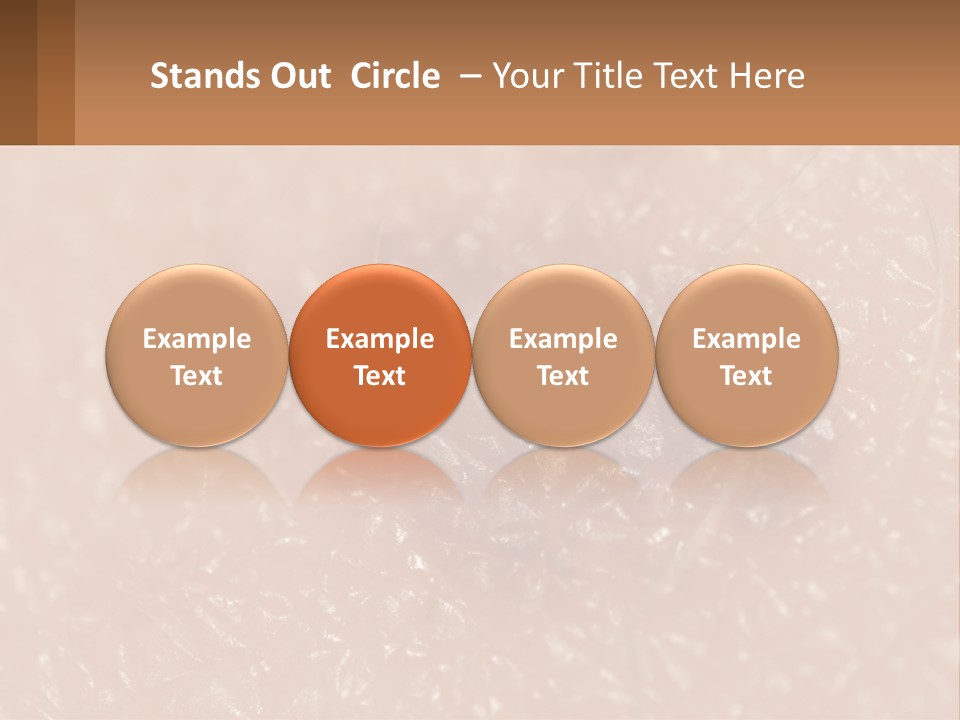 Stands Out Circle – Your Title Text Here

Example Text

Example Text

Example Text

Example Text